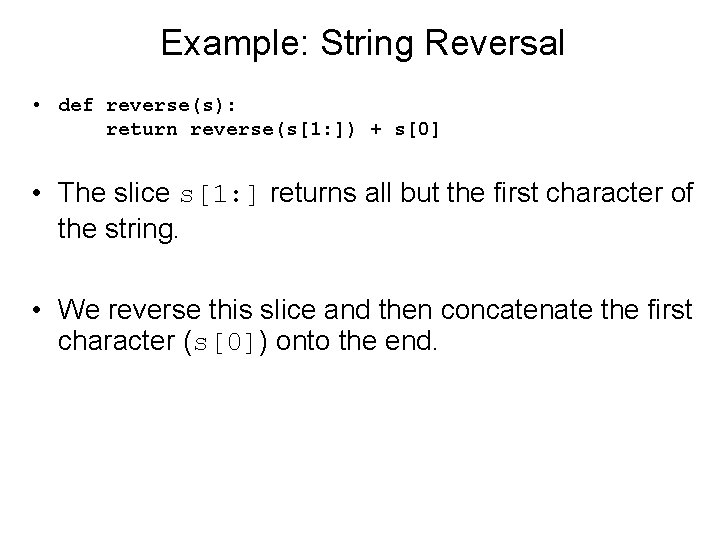 Example: String Reversal

• def reverse(s):
    return reverse(s[1:]) + s[0]

• The slice s[1:] returns all but the first character of the string.

• We reverse this slice and then concatenate the first character (s[0]) onto the end.